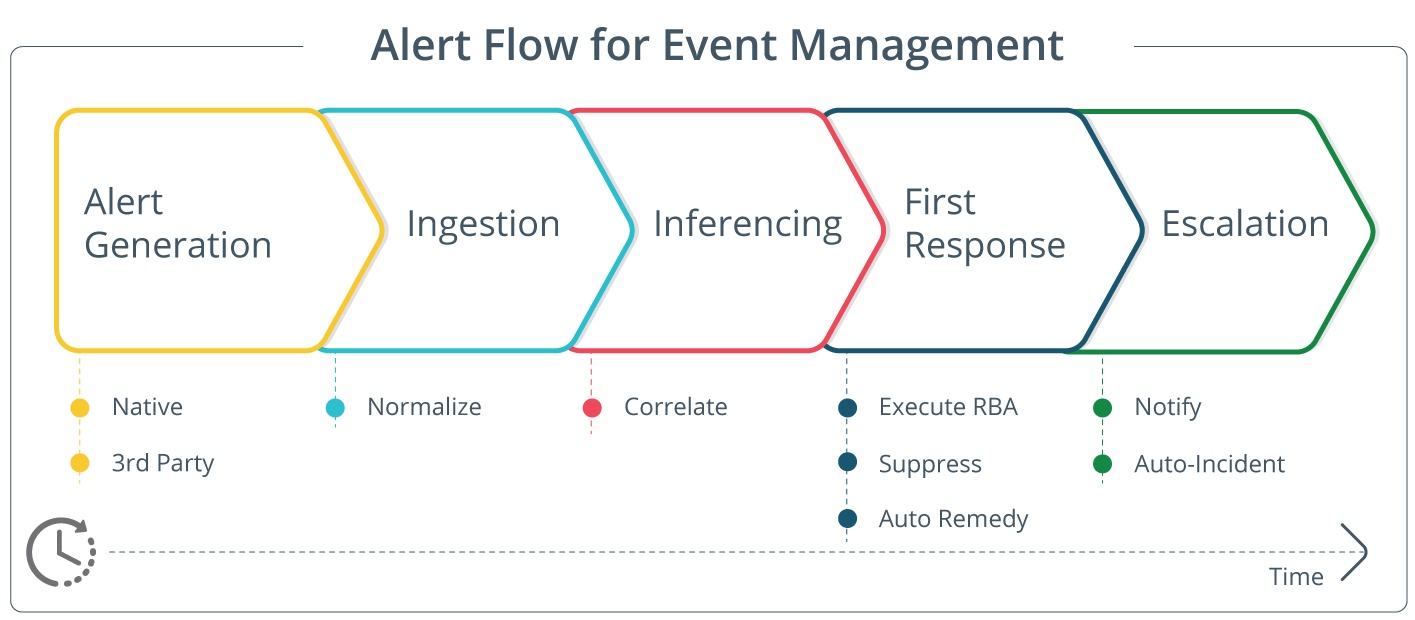 Alert Flow for Event Management

Alert Generation

Ingestion

Inferencing

First Response

Escalation

Native

3rd Party

Normalize

Correlate

Execute RBA

Suppress

Auto Remedy

Notify

Auto-Incident

Time